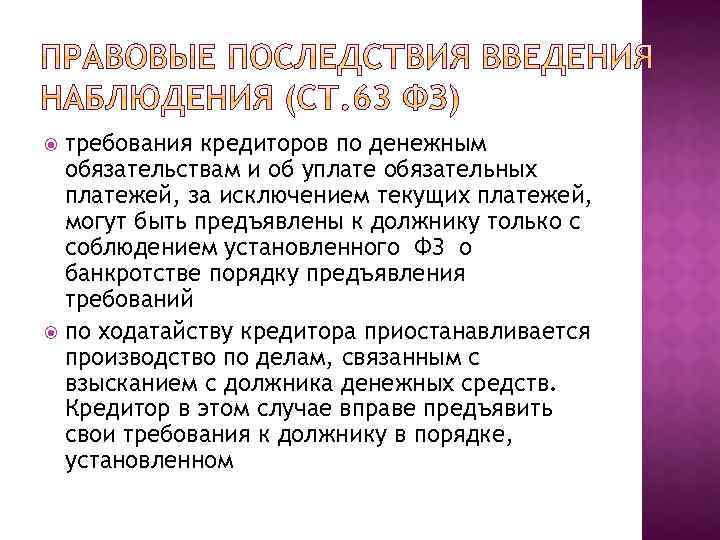 ПРАВОВЫЕ ПОСЛЕДСТВИЯ ВВЕДЕНИЯ НАБЛЮДЕНИЯ (СТ.63 ФЗ)

требования кредиторов по денежным обязательствам и об уплате обязательных платежей, за исключением текущих платежей, могут быть предъявлены к должнику только с соблюдением установленного ФЗ о банкротстве порядку предъявления требований

по ходатайству кредитора приостанавливается производство по делам, связанным с взысканием с должника денежных средств. Кредитор в этом случае вправе предъявить свои требования к должнику в порядке, установленном